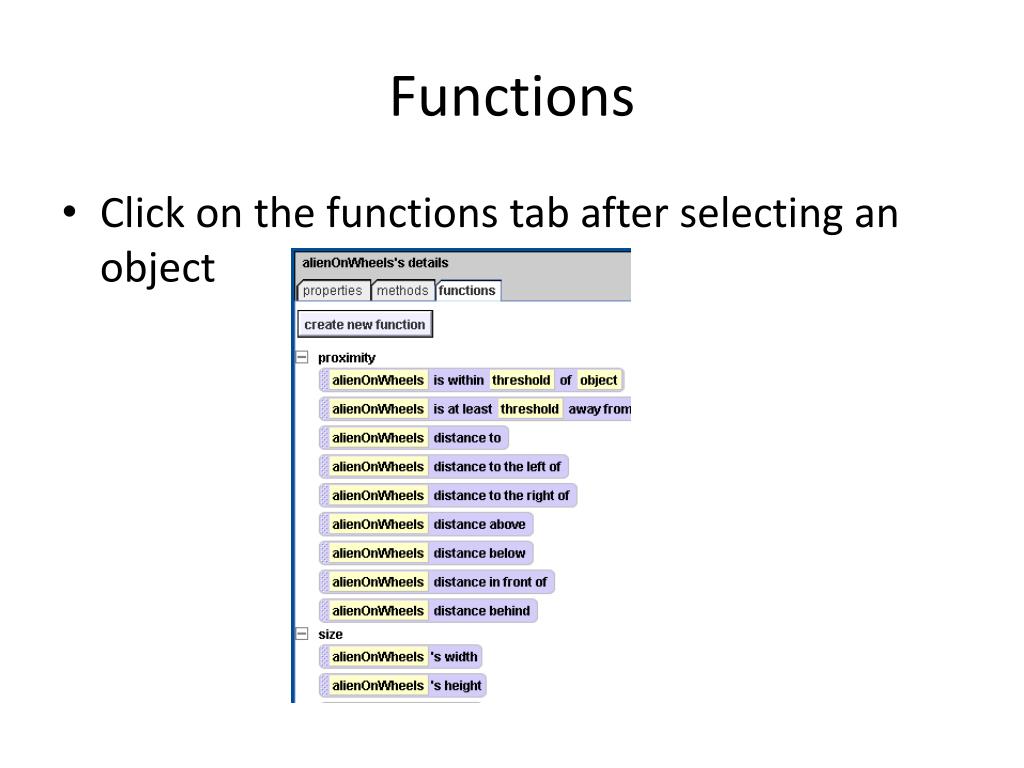 Functions

• Click on the functions tab after selecting an object

alienOnWheels's details
properties methods functions
create new function
proximity
alienOnWheels is within threshold of object
alienOnWheels is at least threshold away from
alienOnWheels distance to
alienOnWheels distance to the left of
alienOnWheels distance to the right of
alienOnWheels distance above
alienOnWheels distance below
alienOnWheels distance in front of
alienOnWheels distance behind
size
alienOnWheels 's width
alienOnWheels 's height